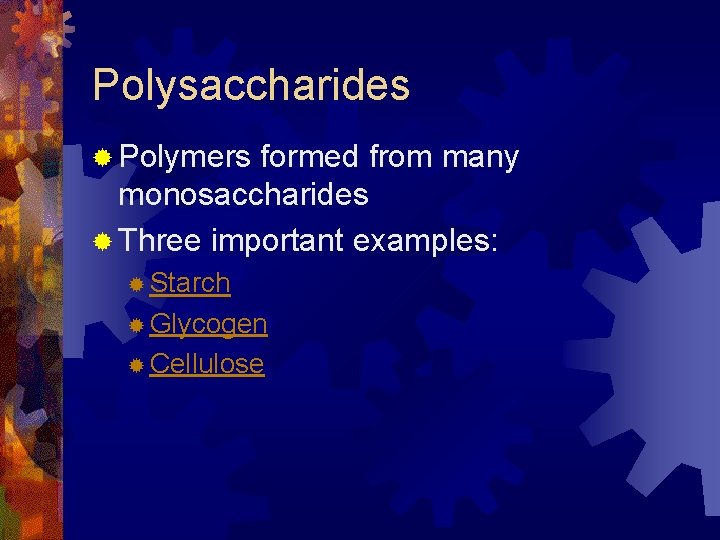 Polysaccharides

Polymers formed from many monosaccharides

Three important examples:

Starch

Glycogen

Cellulose